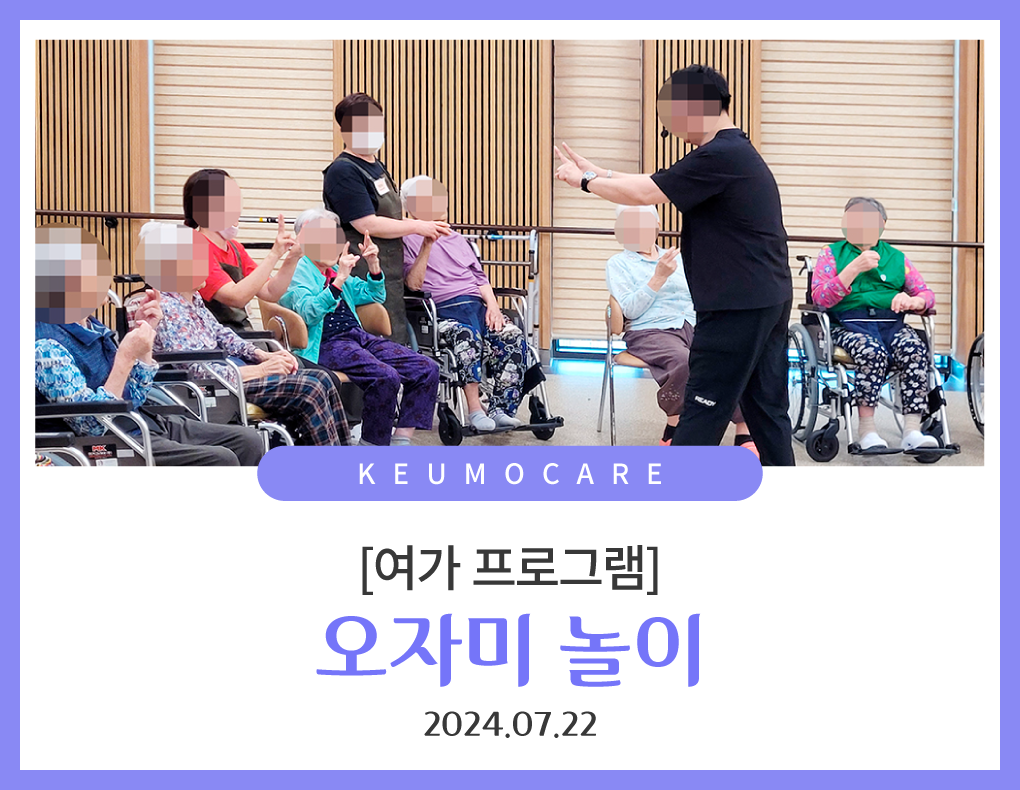 KEUMOCARE

[여가 프로그램]

오자미 놀이

2024.07.22